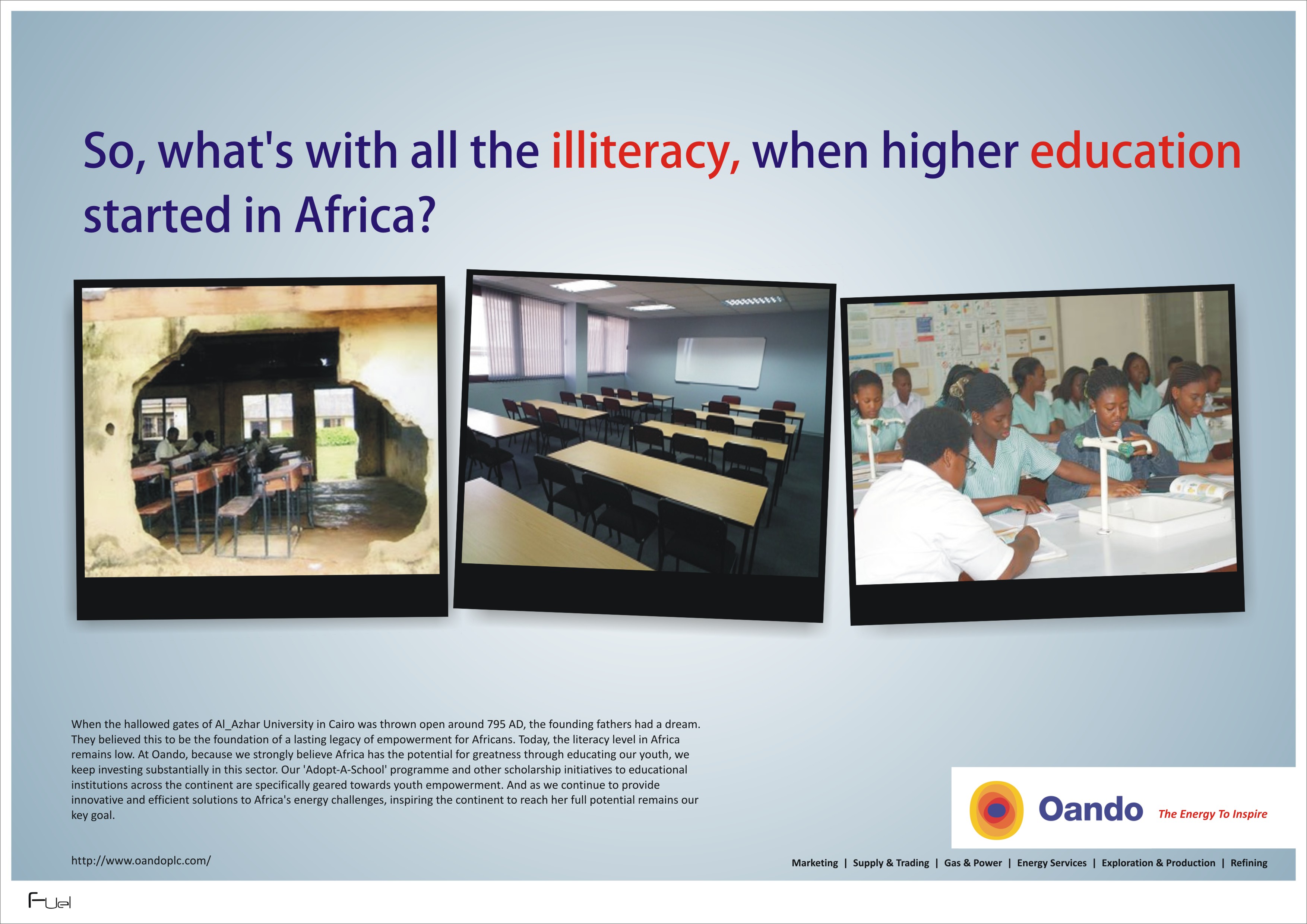 So, what's with all the illiteracy, when higher education started in Africa?

When the hallowed gates of Al_Azhar University in Cairo was thrown open around 795 AD, the founding fathers had a dream. They believed this to be the foundation of a lasting legacy of empowerment for Africans. Today, the literacy level in Africa remains low. At Oando, because we strongly believe Africa has the potential for greatness through educating our youth, we keep investing substantially in this sector. Our 'Adopt-A-School' programme and other scholarship initiatives to educational institutions across the continent are specifically geared towards youth empowerment. And as we continue to provide innovative and efficient solutions to Africa's energy challenges, inspiring the continent to reach her full potential remains our key goal.

http://www.oandoplc.com/

Oando The Energy To Inspire

Marketing | Supply & Trading | Gas & Power | Energy Services | Exploration & Production | Refining

Fuel